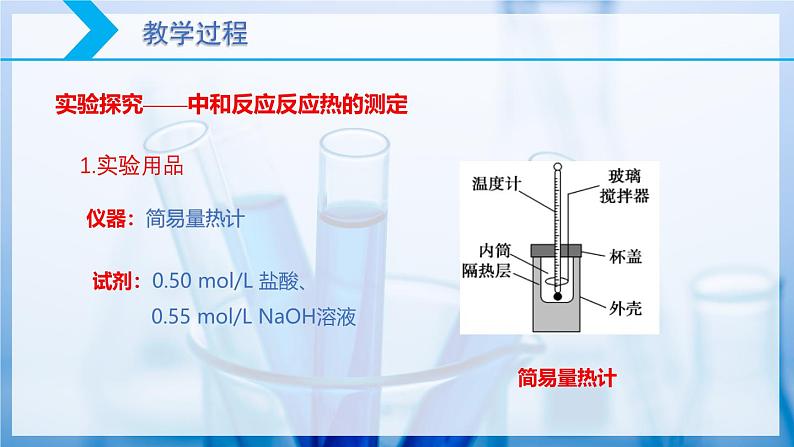 教学过程

实验探究——中和反应反应热的测定

1.实验用品

仪器：简易量热计

试剂：0.50 mol/L 盐酸、
0.55 mol/L NaOH溶液

温度计
玻璃搅拌器
内筒
隔热层
杯盖
外壳

简易量热计